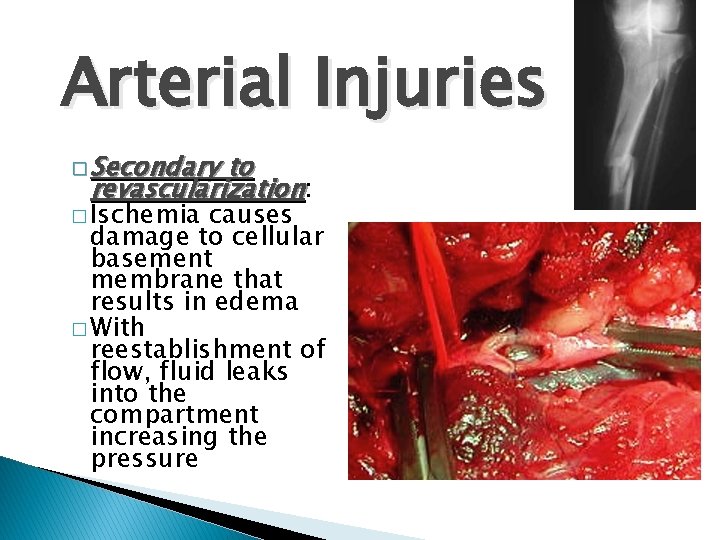 Arterial Injuries

□ Secondary to revascularization:

□ Ischemia causes damage to cellular basement membrane that results in edema

□ With reestablishment of flow, fluid leaks into the compartment increasing the pressure